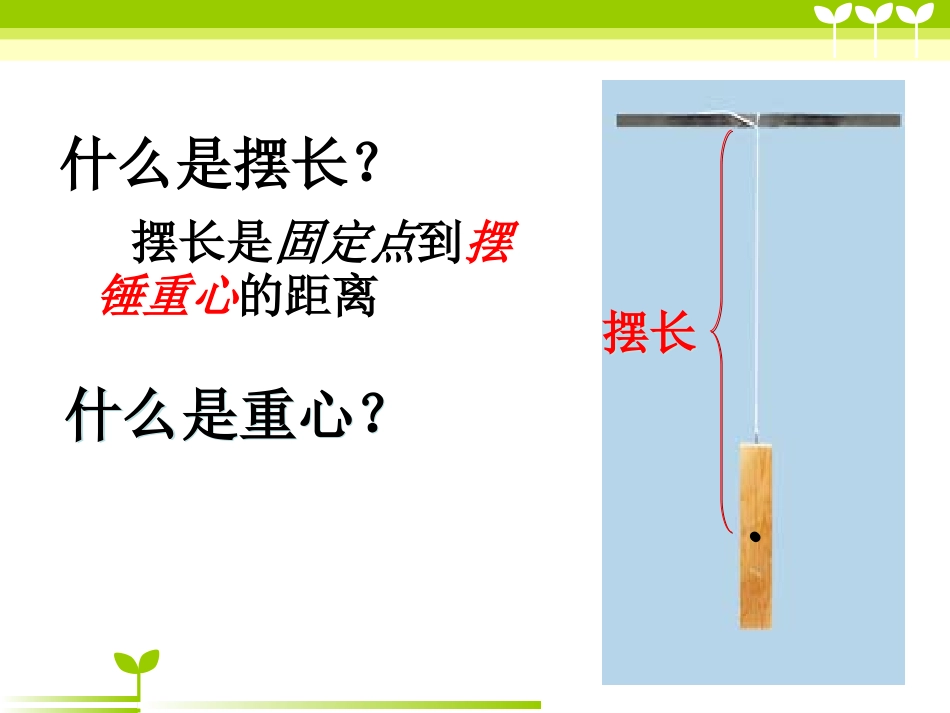 什么是摆长？

摆长是固定点到摆锤重心的距离

什么是重心？

摆长